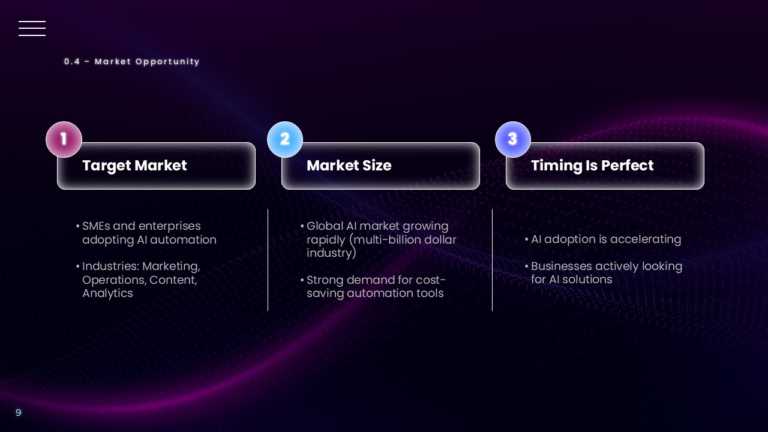 0.4 – Market Opportunity

1
Target Market

• SMEs and enterprises adopting AI automation

• Industries: Marketing, Operations, Content, Analytics

2
Market Size

• Global AI market growing rapidly (multi-billion dollar industry)

• Strong demand for cost-saving automation tools

3
Timing Is Perfect

• AI adoption is accelerating

• Businesses actively looking for AI solutions

9